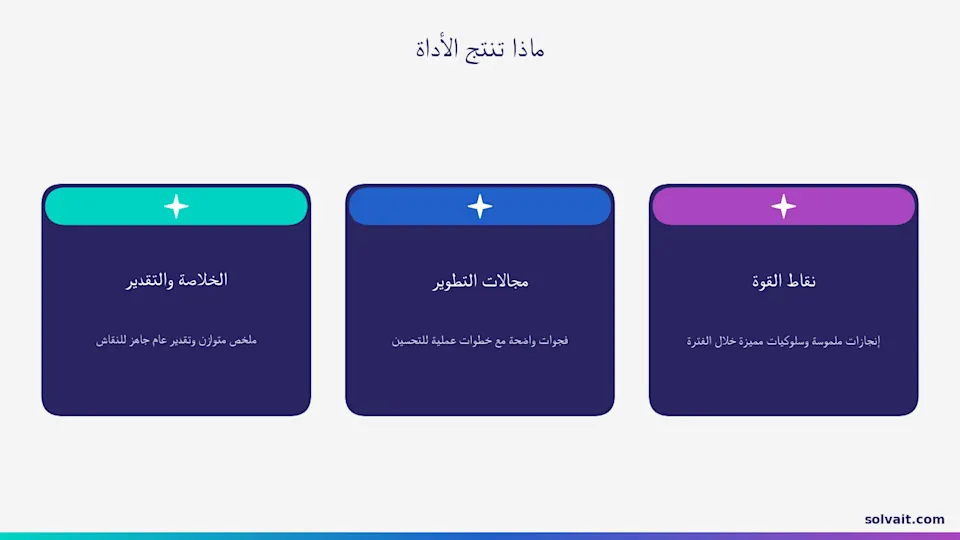 ماذا تنتج الأداة

نقاط القوة

إنجازات ملموسة وسلوكيات مميزة خلال الفترة

مجالات التطوير

فجوات واضحة مع خطوات عملية للتحسين

الخلاصة والتقدير

ملخص متوازن وتقدير عام جاهز للنقاش

solvait.com